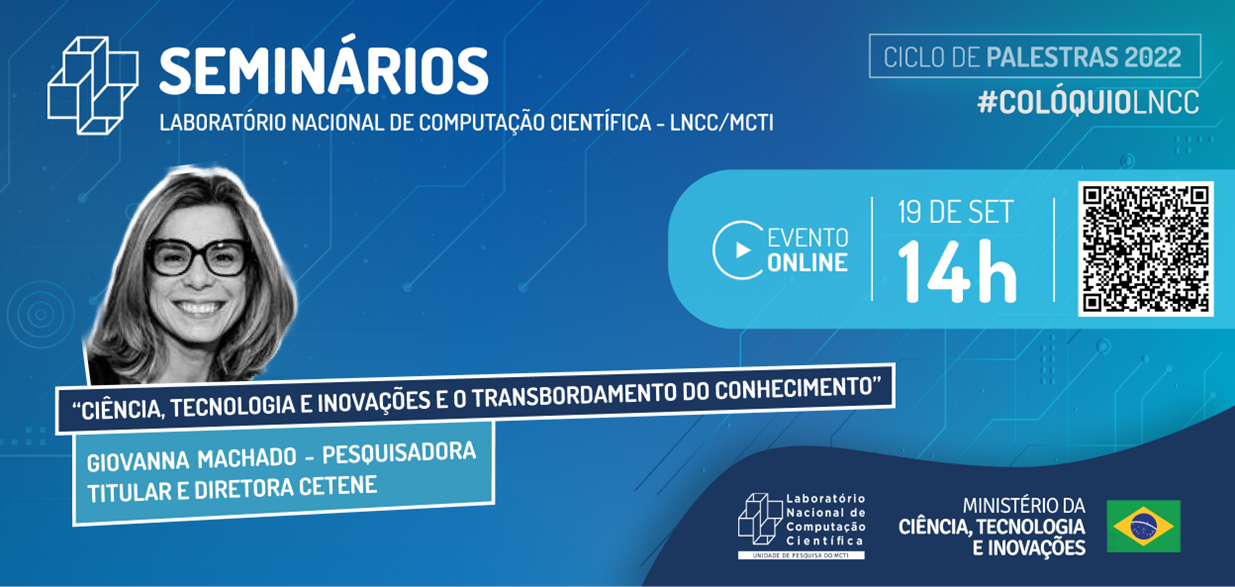 SEMINÁRIOS
LABORATÓRIO NACIONAL DE COMPUTAÇÃO CIENTÍFICA - LNCC/MCTI

CICLO DE PALESTRAS 2022
#COLÓQUIOLNCC

EVENTO ONLINE

19 DE SET
14h

"CIÊNCIA, TECNOLOGIA E INOVAÇÕES E O TRANSBORDAMENTO DO CONHECIMENTO"

GIOVANNA MACHADO - PESQUISADORA TITULAR E DIRETORA CETENE

Laboratório Nacional de Computação Científica
UNIDADE DE PESQUISA DO MCTI

MINISTÉRIO DA CIÊNCIA, TECNOLOGIA E INOVAÇÕES